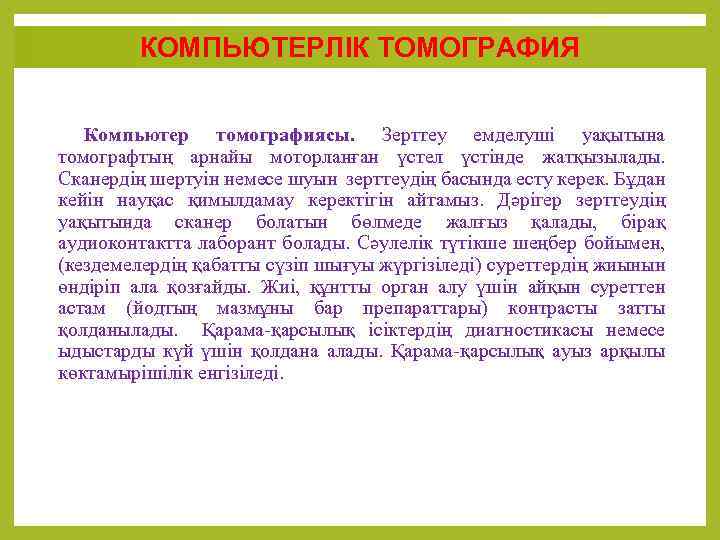 КОМПЬЮТЕРЛІК ТОМОГРАФИЯ

Компьютер томографиясы. Зерттеу емделуші уақытына томографтың арнайы моторланған үстел үстінде жатқызылады. Сканердің шертуін немесе шуын зерттеудің басында есту керек. Бұдан кейін науқас қимылдамау керектігін айтамыз. Дәрігер зерттеудің уақытында сканер болатын бөлмеде жалғыз қалады, бірақ аудиоконтактта лаборант болады. Сәулелік түтікше шеңбер бойымен, (кездемелердің қабатты сүзіп шығуы жүргізіледі) суреттердің жиынын өндіріп ала қозғайды. Жиі, құнтты орган алу үшін айқын суреттен астам (йодтың мазмұны бар препараттары) контрасты затты қолданылады. Қарама-қарсылық ісіктердің диагностикасы немесе ыдыстарды күй үшін қолдана алады. Қарама-қарсылық ауыз арқылы көктамырішілік енгізіледі.